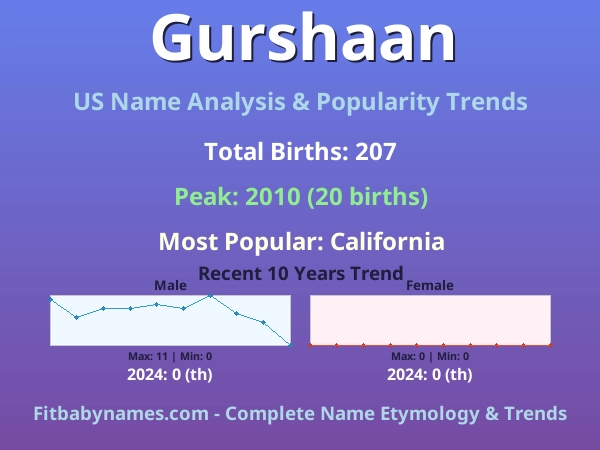 Gurshaan

US Name Analysis & Popularity Trends

Total Births: 207

Peak: 2010 (20 births)

Most Popular: California

Recent 10 Years Trend

Male

Max: 11 | Min: 0

2024: 0 (th)

Female

Max: 0 | Min: 0

2024: 0 (th)

Fitbabynames.com - Complete Name Etymology & Trends